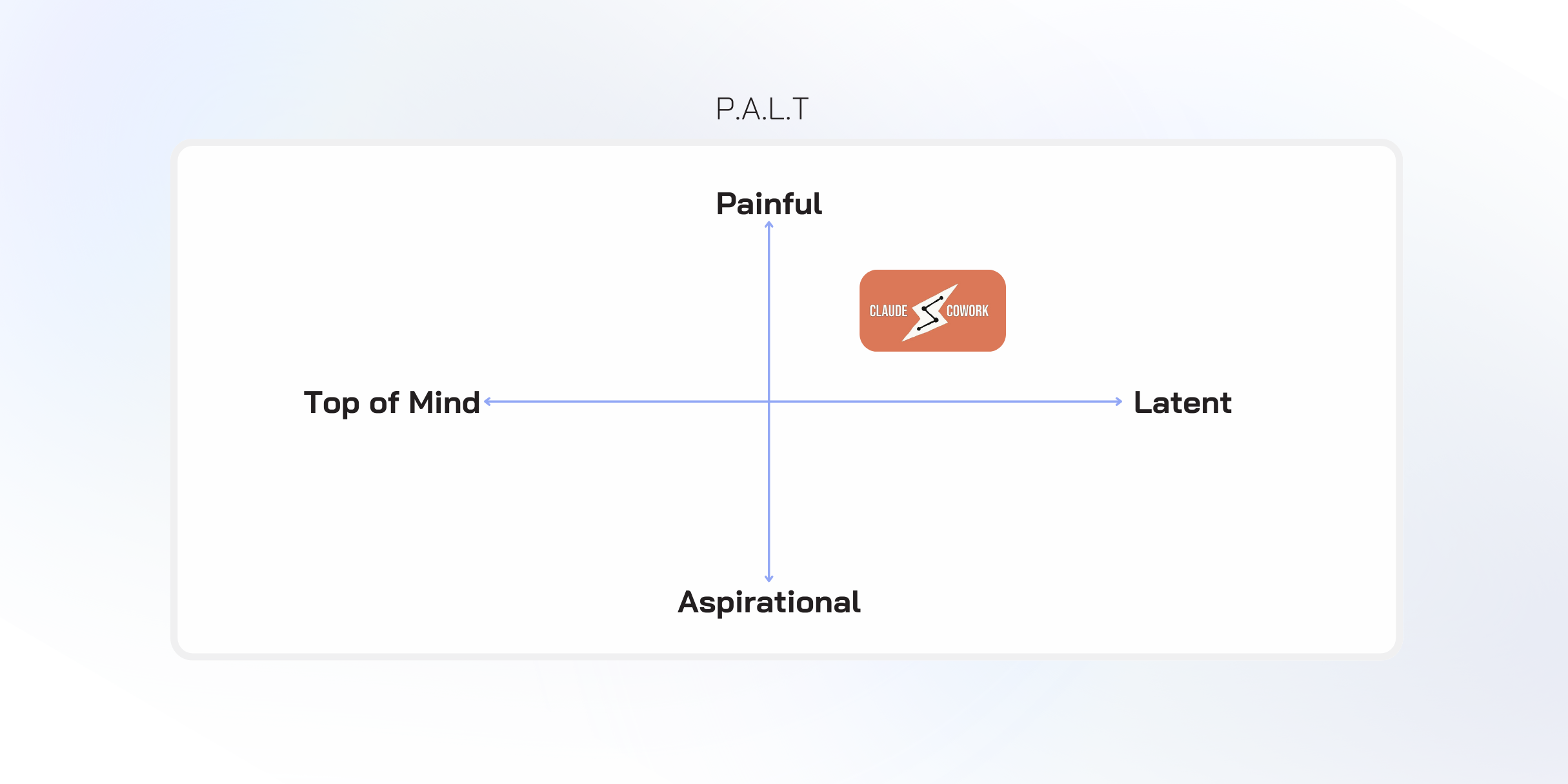 P.A.L.T

Painful

CLAUDE COWORK

Top of Mind

Latent

Aspirational